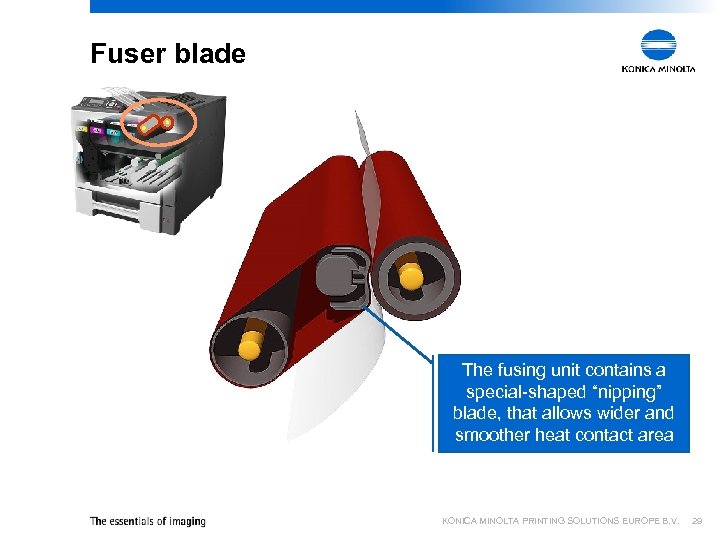 Fuser blade

KONICA MINOLTA

The fusing unit contains a special-shaped "nipping" blade, that allows wider and smoother heat contact area

The essentials of imaging

KONICA MINOLTA PRINTING SOLUTIONS EUROPE B.V. 29